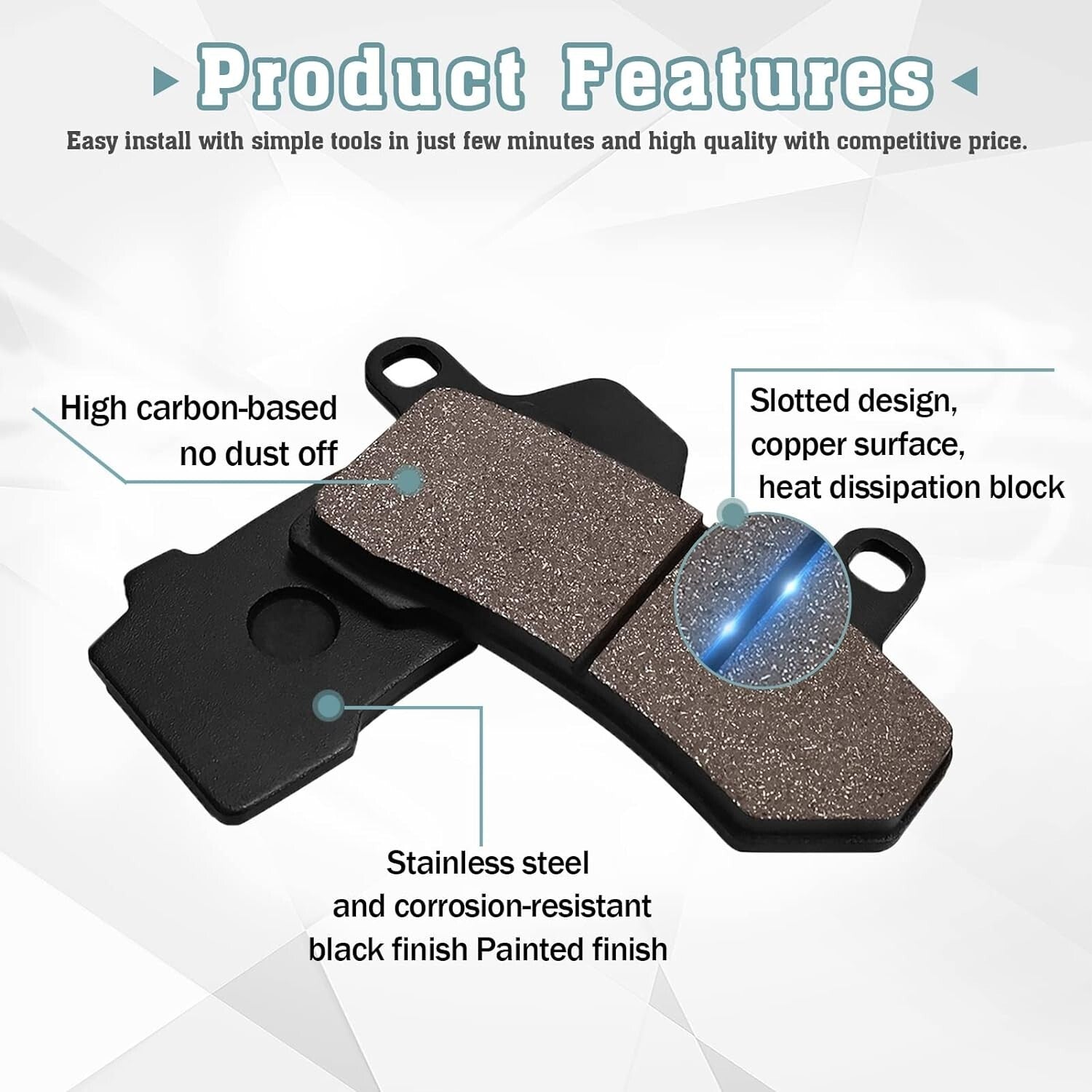 Product Features

Easy install with simple tools in just few minutes and high quality with competitive price.

High carbon-based no dust off

Slotted design, copper surface, heat dissipation block

Stainless steel and corrosion-resistant black finish Painted finish